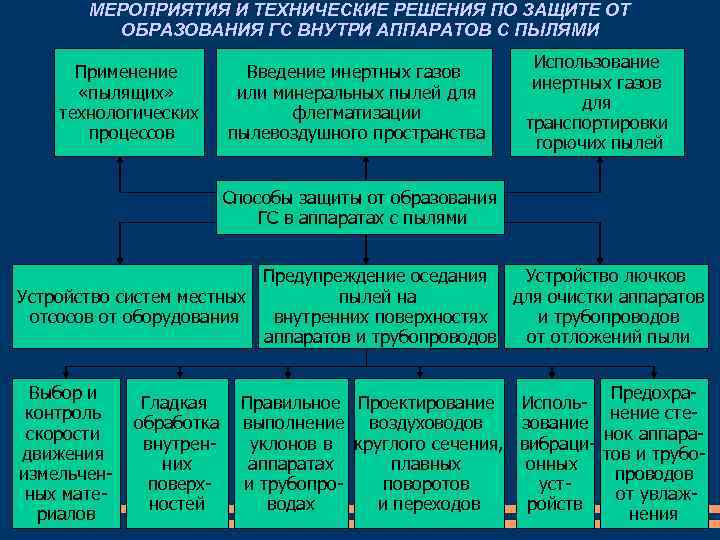 МЕРОПРИЯТИЯ И ТЕХНИЧЕСКИЕ РЕШЕНИЯ ПО ЗАЩИТЕ ОТ ОБРАЗОВАНИЯ ГС ВНУТРИ АППАРАТОВ С ПЫЛЯМИ

Применение «пылящих» технологических процессов

Введение инертных газов или минеральных пылей для флегматизации пылевоздушного пространства

Использование инертных газов для транспортировки горючих пылей

Способы защиты от образования ГС в аппаратах с пылями

Устройство систем местных отсосов от оборудования

Предупреждение оседания пылей на внутренних поверхностях аппаратов и трубопроводов

Устройство лючков для очистки аппаратов и трубопроводов от отложений пыли

Выбор и контроль скорости движения измельченных материалов

Гладкая обработка внутренних поверхностей

Правильное выполнение уклонов в аппаратах и трубопроводах

Проектирование воздуховодов круглого сечения, плавных поворотов и переходов

Использование вибрационных устройств

Предохранение стенок аппаратов и трубопроводов от увлажнения